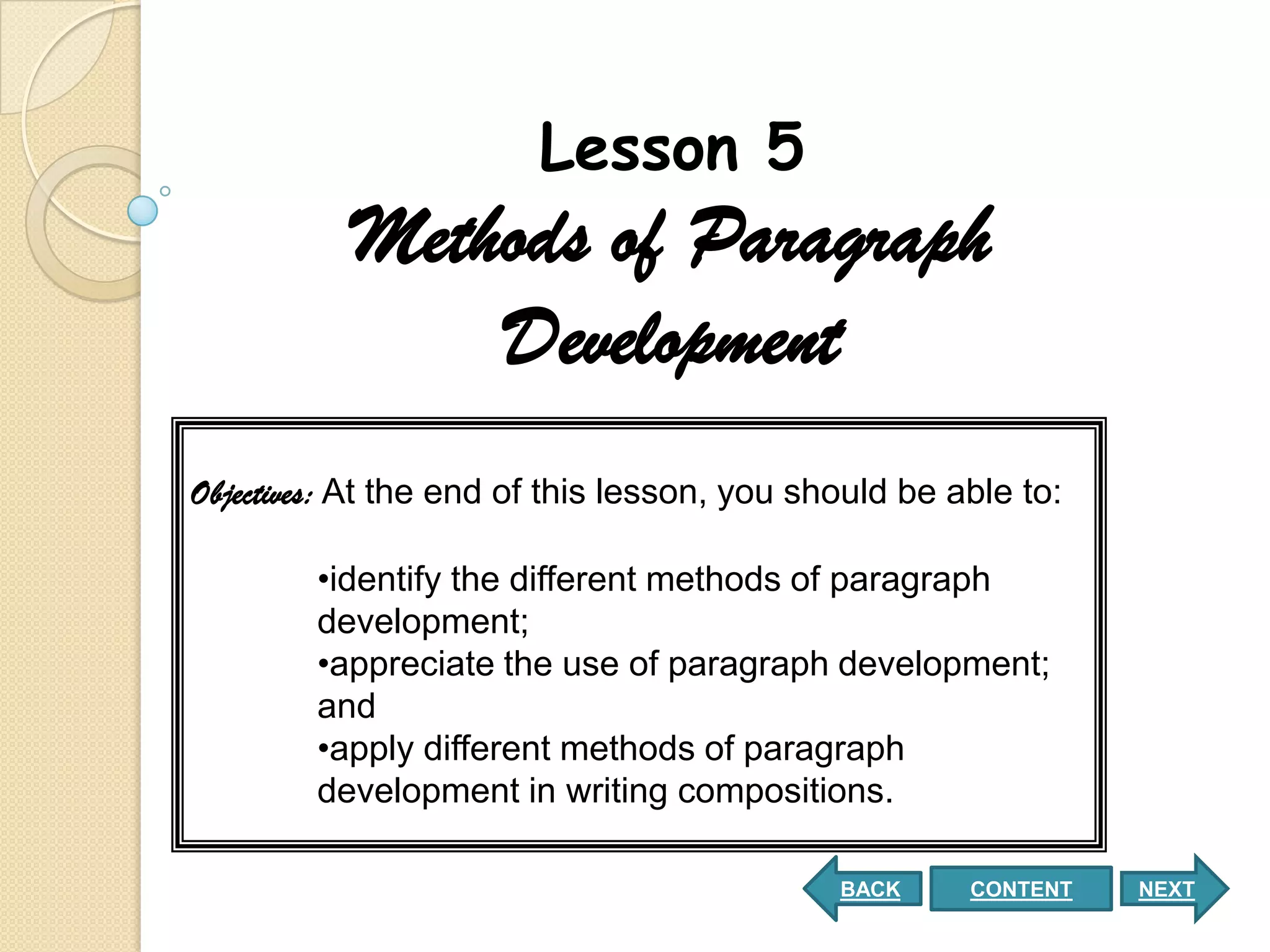 Lesson 5
Methods of Paragraph Development

Objectives: At the end of this lesson, you should be able to:

•identify the different methods of paragraph development;
•appreciate the use of paragraph development; and
•apply different methods of paragraph development in writing compositions.

BACK CONTENT NEXT